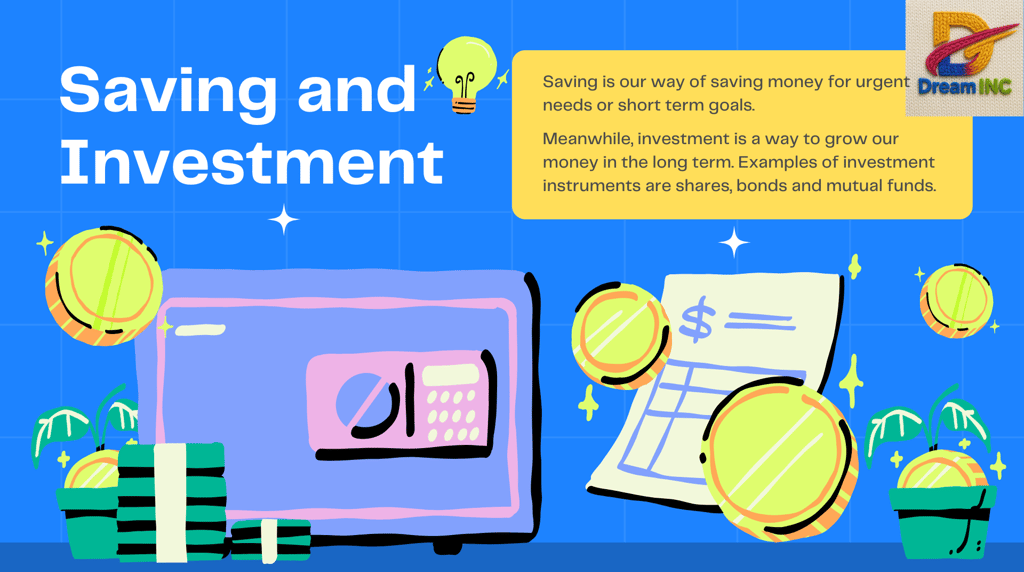 Saving and Investment

Saving is our way of saving money for urgent needs or short term goals.

Meanwhile, investment is a way to grow our money in the long term. Examples of investment instruments are shares, bonds and mutual funds.

Dream INC

$